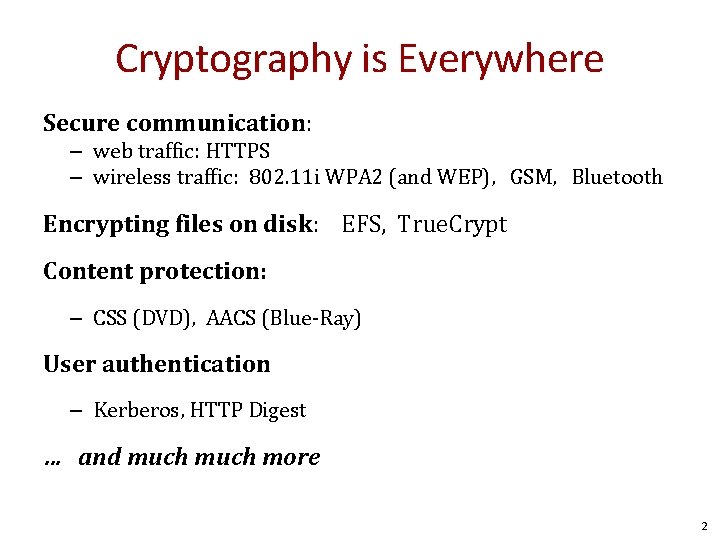 Cryptography is Everywhere

Secure communication:
– web traffic: HTTPS
– wireless traffic: 802.11i WPA2 (and WEP), GSM, Bluetooth

Encrypting files on disk: EFS, TrueCrypt

Content protection:

– CSS (DVD), AACS (Blue-Ray)

User authentication

– Kerberos, HTTP Digest

… and much much more

2